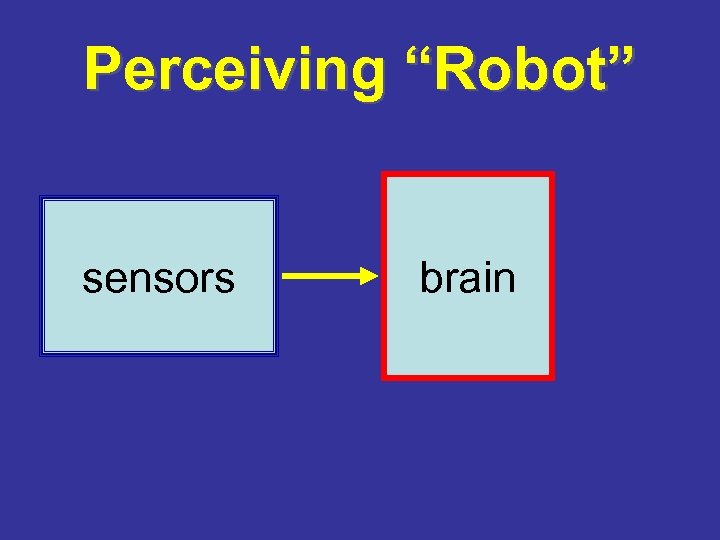 Perceiving “Robot”

sensors

brain